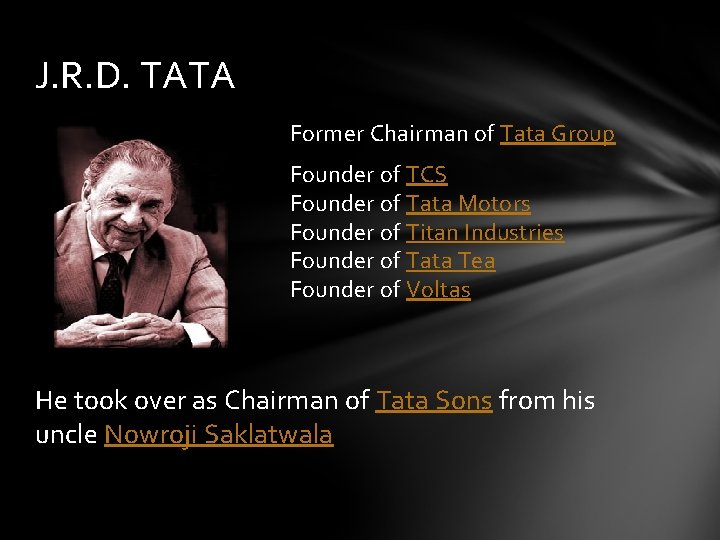 J.R.D. TATA

Former Chairman of Tata Group

Founder of TCS
Founder of Tata Motors
Founder of Titan Industries
Founder of Tata Tea
Founder of Voltas

He took over as Chairman of Tata Sons from his uncle Nowroji Saklatwala